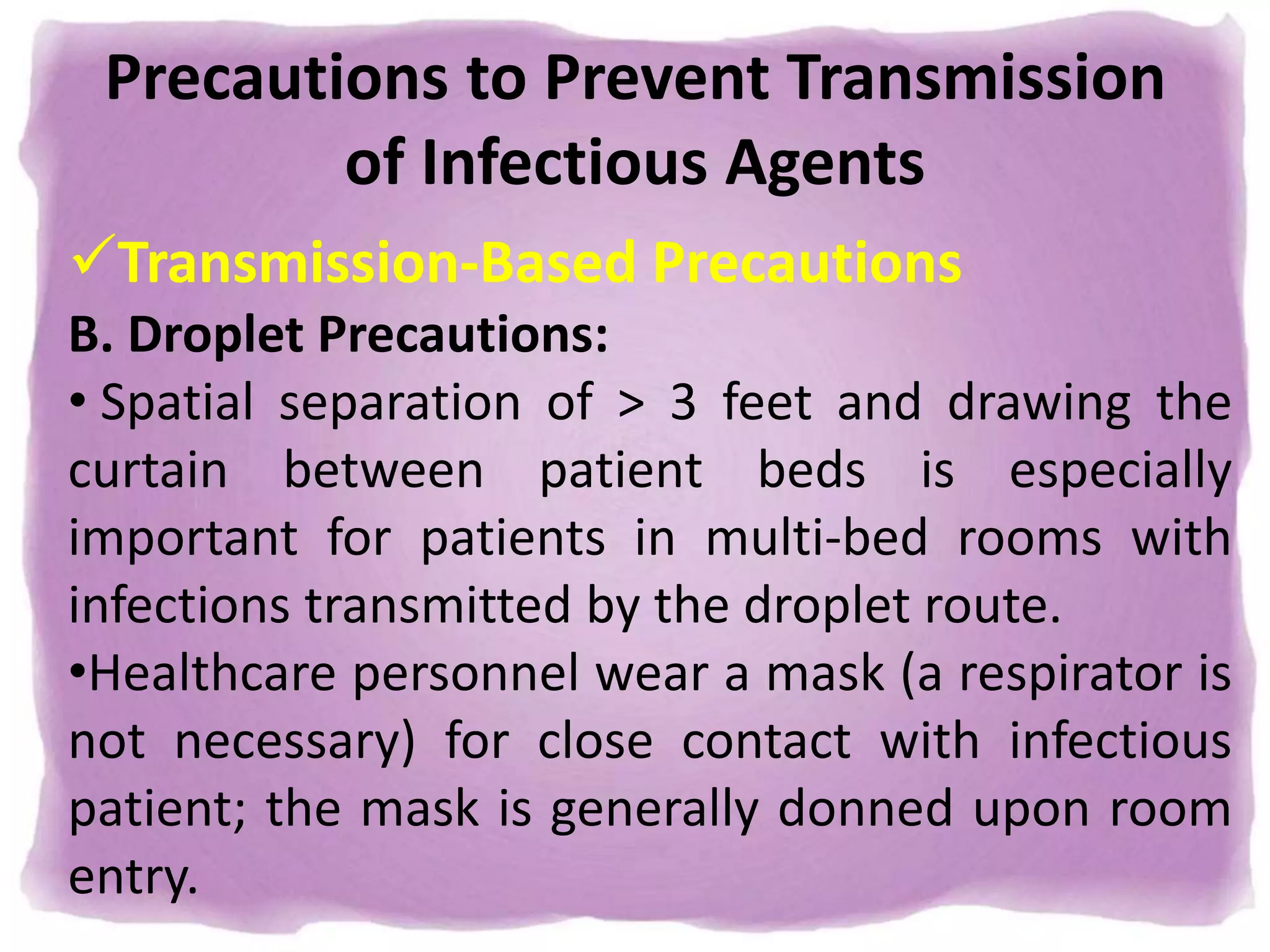 Precautions to Prevent Transmission of Infectious Agents

✓Transmission-Based Precautions

B. Droplet Precautions:

• Spatial separation of > 3 feet and drawing the curtain between patient beds is especially important for patients in multi-bed rooms with infections transmitted by the droplet route.

•Healthcare personnel wear a mask (a respirator is not necessary) for close contact with infectious patient; the mask is generally donned upon room entry.